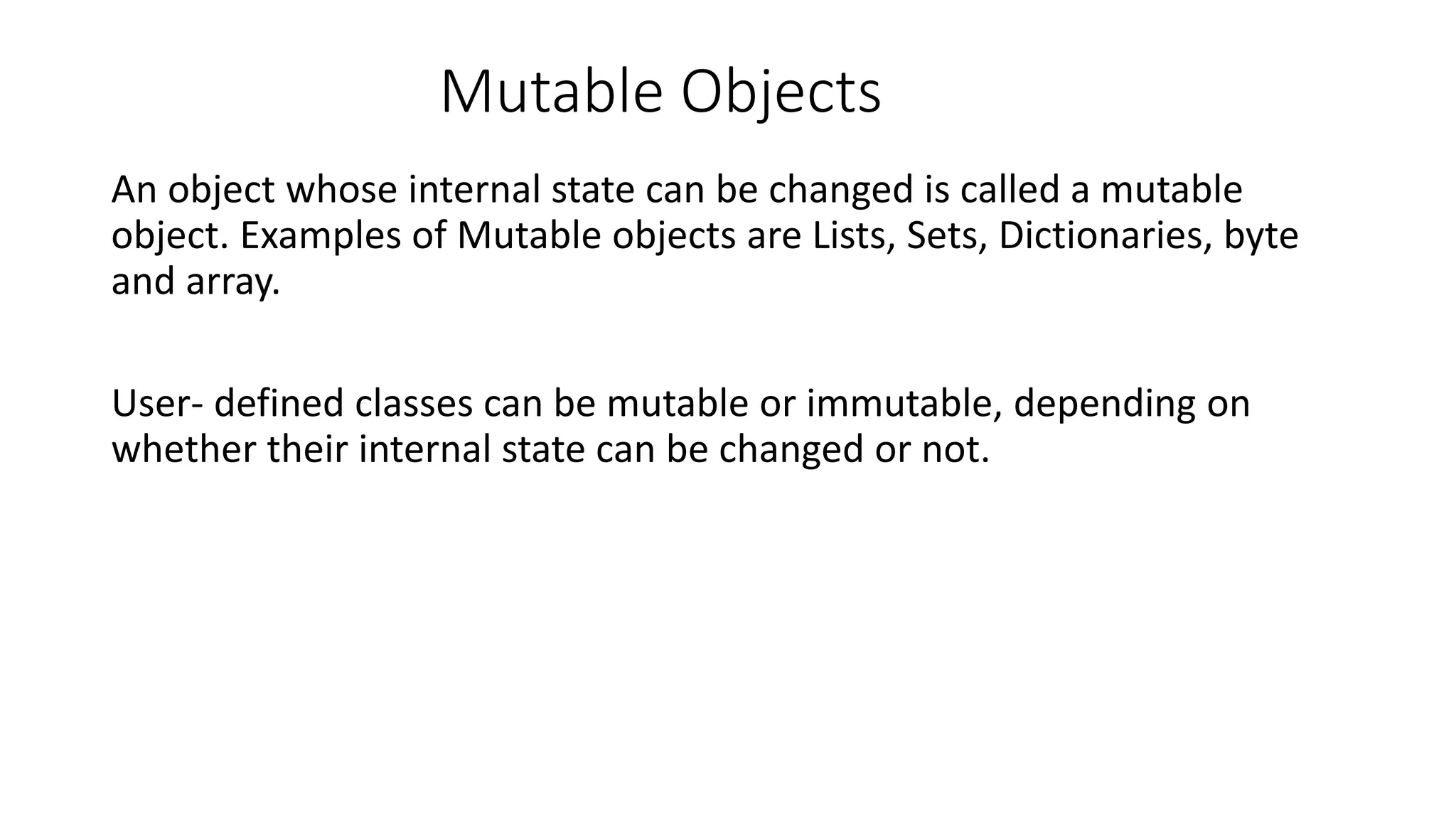 Mutable Objects

An object whose internal state can be changed is called a mutable object. Examples of Mutable objects are Lists, Sets, Dictionaries, byte and array.

User- defined classes can be mutable or immutable, depending on whether their internal state can be changed or not.